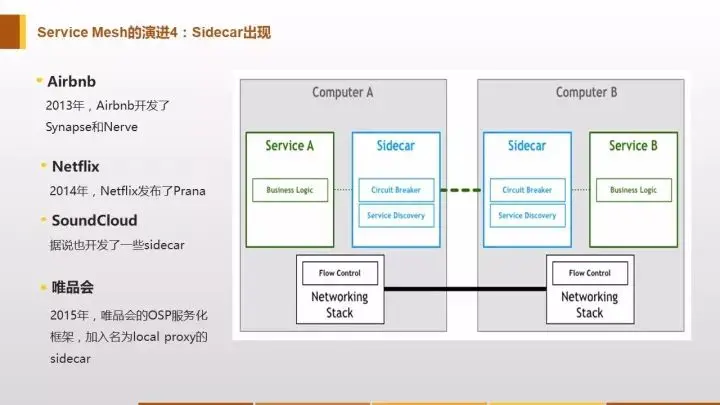 Service Mesh的演进4：Sidecar出现

Airbnb
2013年，Airbnb开发了Synapse和Nerve

Netflix
2014年，Netflix发布了Prana

SoundCloud
据说也开发了一些sidecar

唯品会
2015年，唯品会的OSP服务化框架，加入名为local proxy的sidecar

Computer A

Service A

Business Logic

Sidecar

Circuit Breaker

Service Discovery

Flow Control

Networking Stack

Computer B

Sidecar

Circuit Breaker

Service Discovery

Service B

Business Logic

Flow Control

Networking Stack